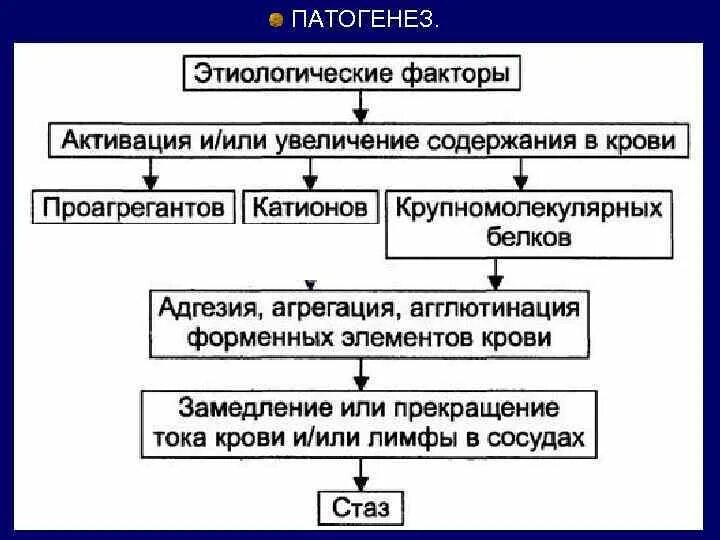 ПАТОГЕНЕЗ.

Этиологические факторы

Активация и/или увеличение содержания в крови

Проагрегантов

Катионов

Крупномолекулярных белков

Адгезия, агрегация, агглютинация форменных элементов крови

Замедление или прекращение тока крови и/или лимфы в сосудах

Стаз